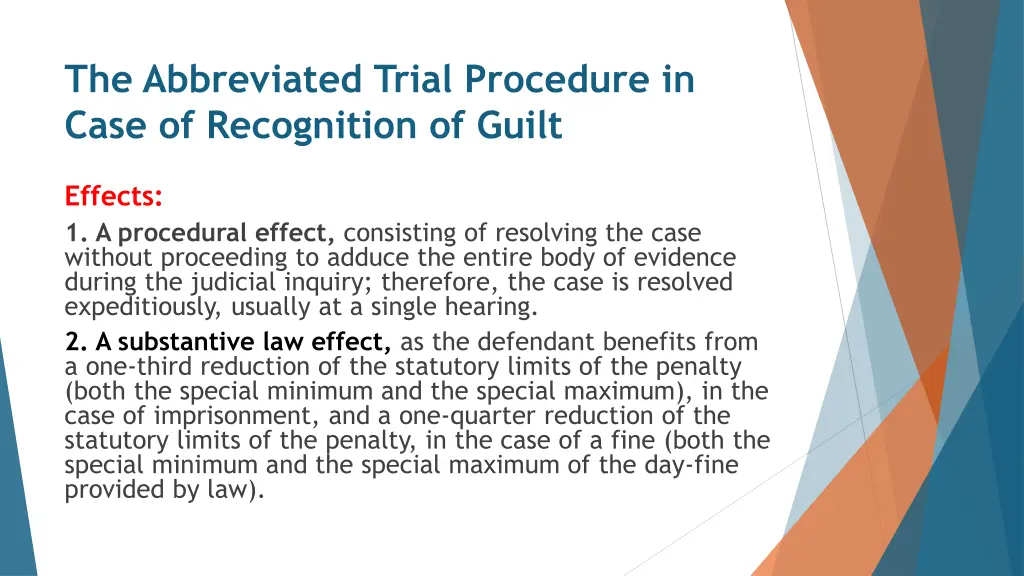 The Abbreviated Trial Procedure in Case of Recognition of Guilt

Effects:

1. A procedural effect, consisting of resolving the case without proceeding to adduce the entire body of evidence during the judicial inquiry; therefore, the case is resolved expeditiously, usually at a single hearing.

2. A substantive law effect, as the defendant benefits from a one-third reduction of the statutory limits of the penalty (both the special minimum and the special maximum), in the case of imprisonment, and a one-quarter reduction of the statutory limits of the penalty, in the case of a fine (both the special minimum and the special maximum of the day-fine provided by law).